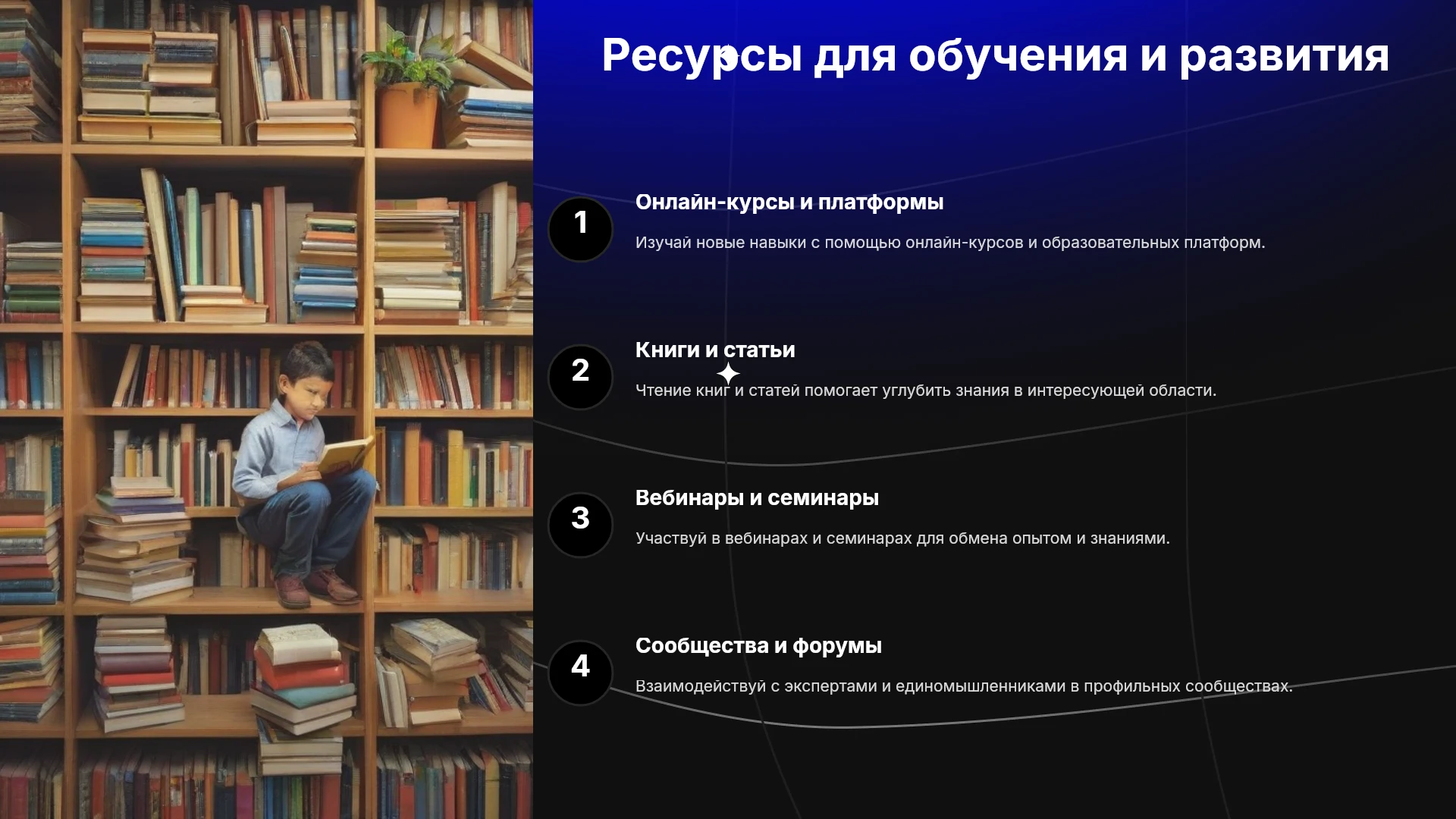 Ресурсы для обучения и развития

1

Онлайн-курсы и платформы

Изучай новые навыки с помощью онлайн-курсов и образовательных платформ.

2

Книги и статьи

Чтение книг и статей помогает углубить знания в интересующей области.

3

Вебинары и семинары

Участвуй в вебинарах и семинарах для обмена опытом и знаниями.

4

Сообщества и форумы

Взаимодействуй с экспертами и единомышленниками в профильных сообществах.